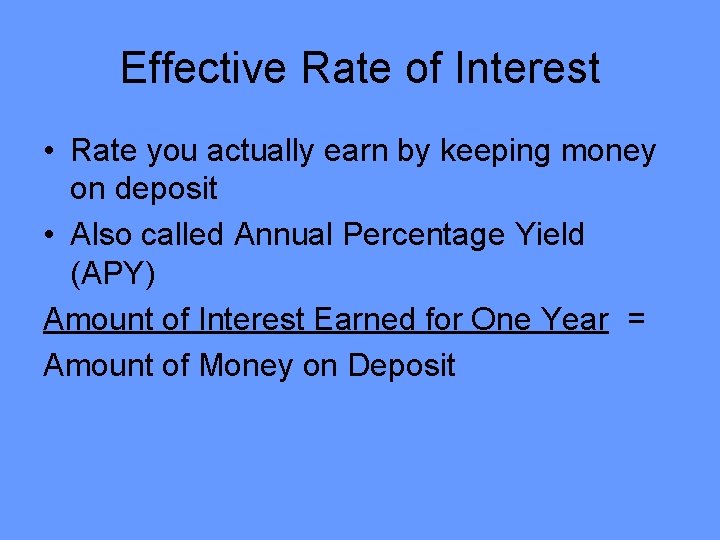 Effective Rate of Interest

• Rate you actually earn by keeping money on deposit

• Also called Annual Percentage Yield (APY)

Amount of Interest Earned for One Year =

Amount of Money on Deposit